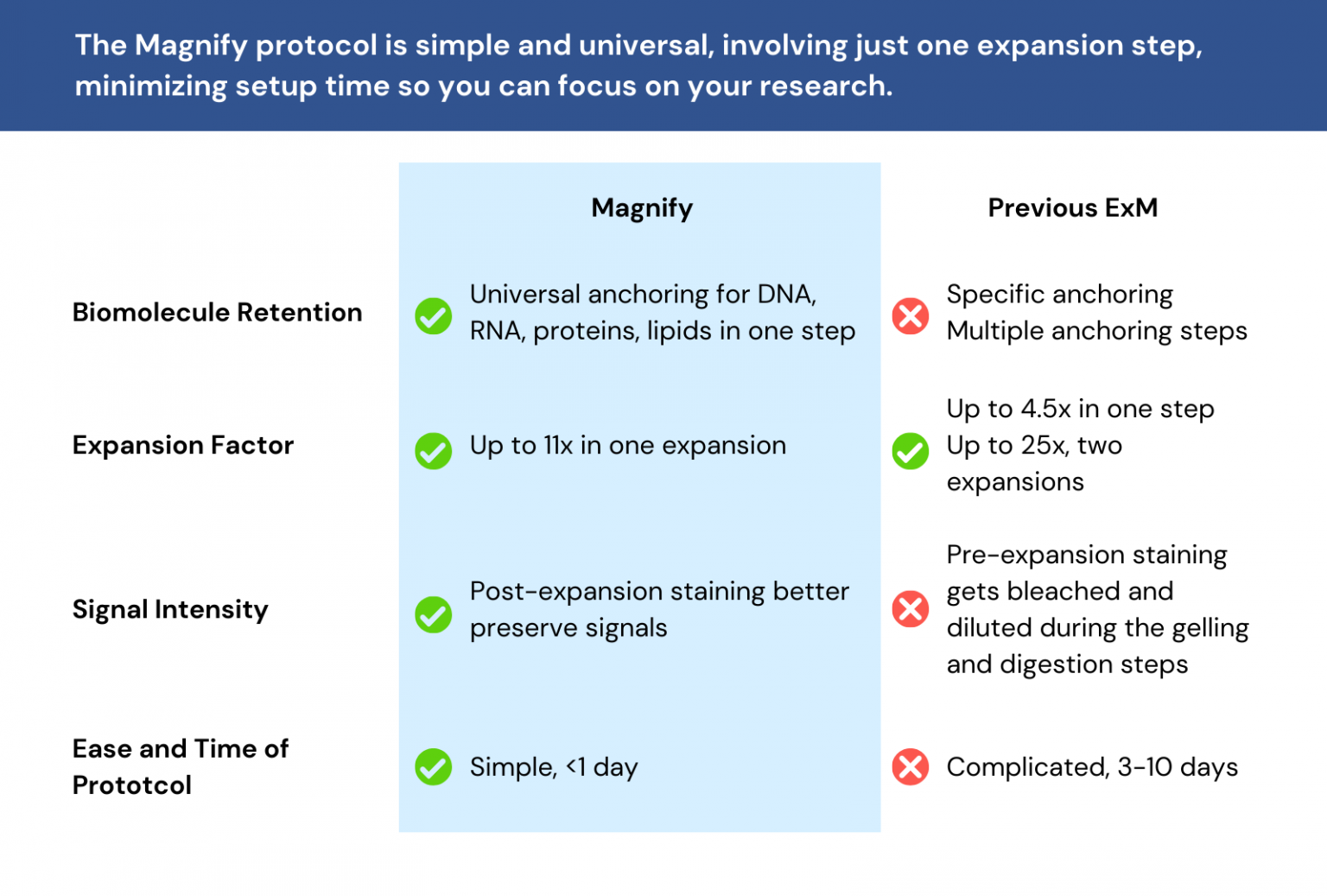 The Magnify protocol is simple and universal, involving just one expansion step, minimizing setup time so you can focus on your research.

| | Magnify | Previous ExM |
|---|---|---|
| Biomolecule Retention | Universal anchoring for DNA, RNA, proteins, lipids in one step | Specific anchoring Multiple anchoring steps |
| Expansion Factor | Up to 11x in one expansion | Up to 4.5x in one step Up to 25x, two expansions |
| Signal Intensity | Post-expansion staining better preserve signals | Pre-expansion staining gets bleached and diluted during the gelling and digestion steps |
| Ease and Time of Prototcol | Simple, <1 day | Complicated, 3-10 days |